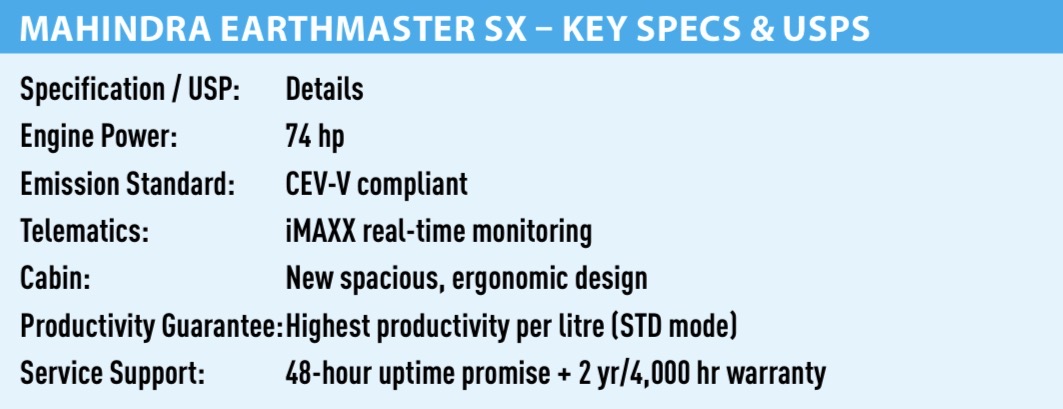 MAHINDRA EARTHMASTER SX – KEY SPECS & USPS

| Specification / USP: | Details |
|---|---|
| Engine Power: | 74 hp |
| Emission Standard: | CEV-V compliant |
| Telematics: | iMAXX real-time monitoring |
| Cabin: | New spacious, ergonomic design |
| Productivity Guarantee: | Highest productivity per litre (STD mode) |
| Service Support: | 48-hour uptime promise + 2 yr/4,000 hr warranty |